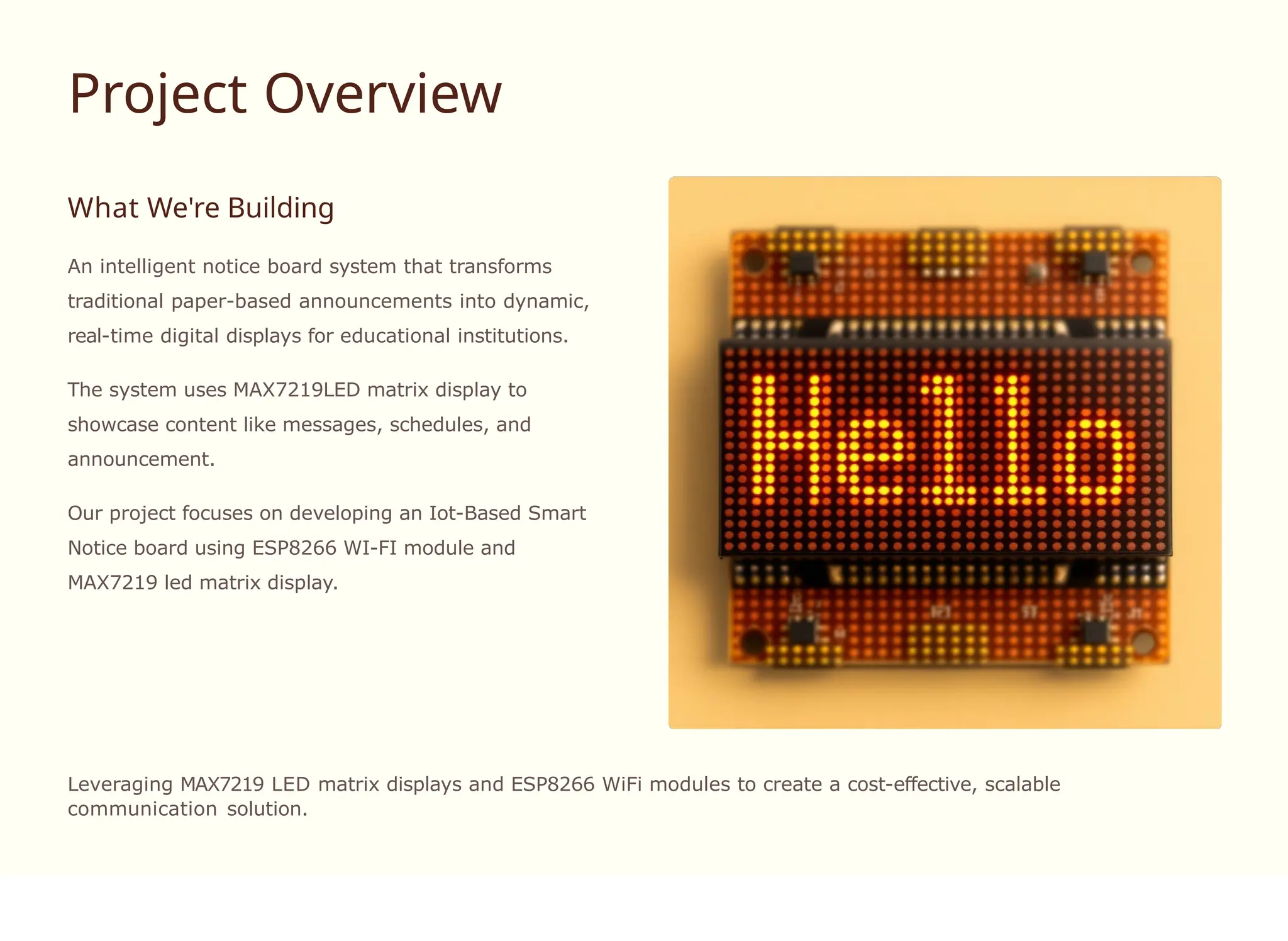 Project Overview

What We're Building

An intelligent notice board system that transforms traditional paper-based announcements into dynamic, real-time digital displays for educational institutions.

The system uses MAX7219LED matrix display to showcase content like messages, schedules, and announcement.

Our project focuses on developing an Iot-Based Smart Notice board using ESP8266 WI-FI module and MAX7219 led matrix display.

Hello

Leveraging MAX7219 LED matrix displays and ESP8266 WiFi modules to create a cost-effective, scalable communication solution.